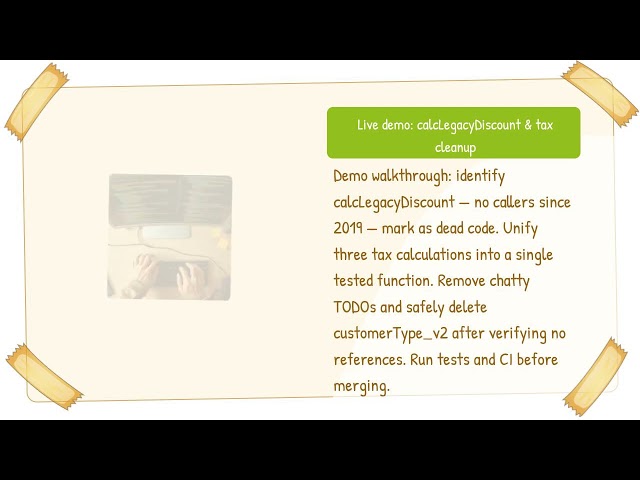 Live demo: calcLegacyDiscount & tax cleanup

Demo walkthrough: identify calcLegacyDiscount — no callers since 2019 — mark as dead code. Unify three tax calculations into a single tested function. Remove chatty TODOs and safely delete customerType_v2 after verifying no references. Run tests and CI before merging.